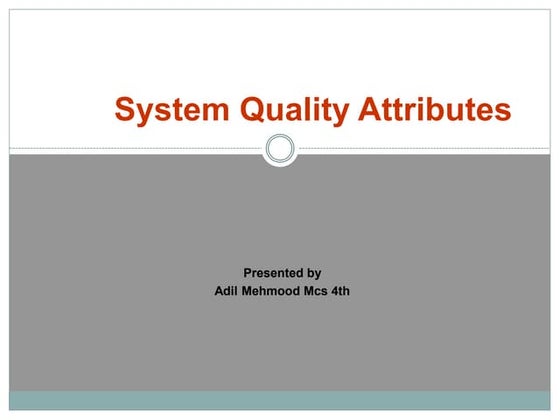 System Quality Attributes

Presented by
Adil Mehmood Mcs 4th